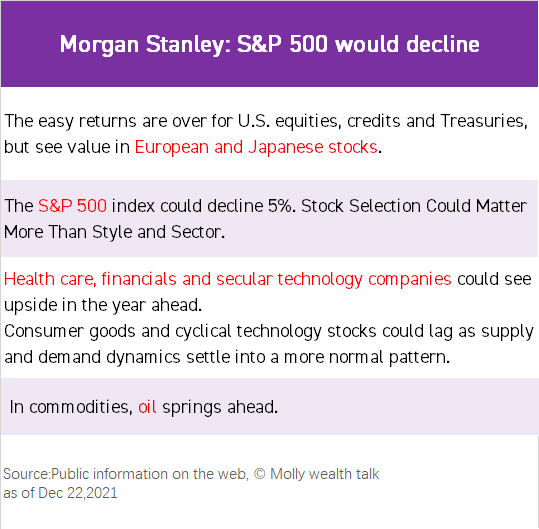 Morgan Stanley: S&P 500 would decline

The easy returns are over for U.S. equities, credits and Treasuries, but see value in European and Japanese stocks.

The S&P 500 index could decline 5%. Stock Selection Could Matter More Than Style and Sector.

Health care, financials and secular technology companies could see upside in the year ahead.
Consumer goods and cyclical technology stocks could lag as supply and demand dynamics settle into a more normal pattern.

In commodities, oil springs ahead.

Source:Public information on the web, © Molly wealth talk
as of Dec 22,2021